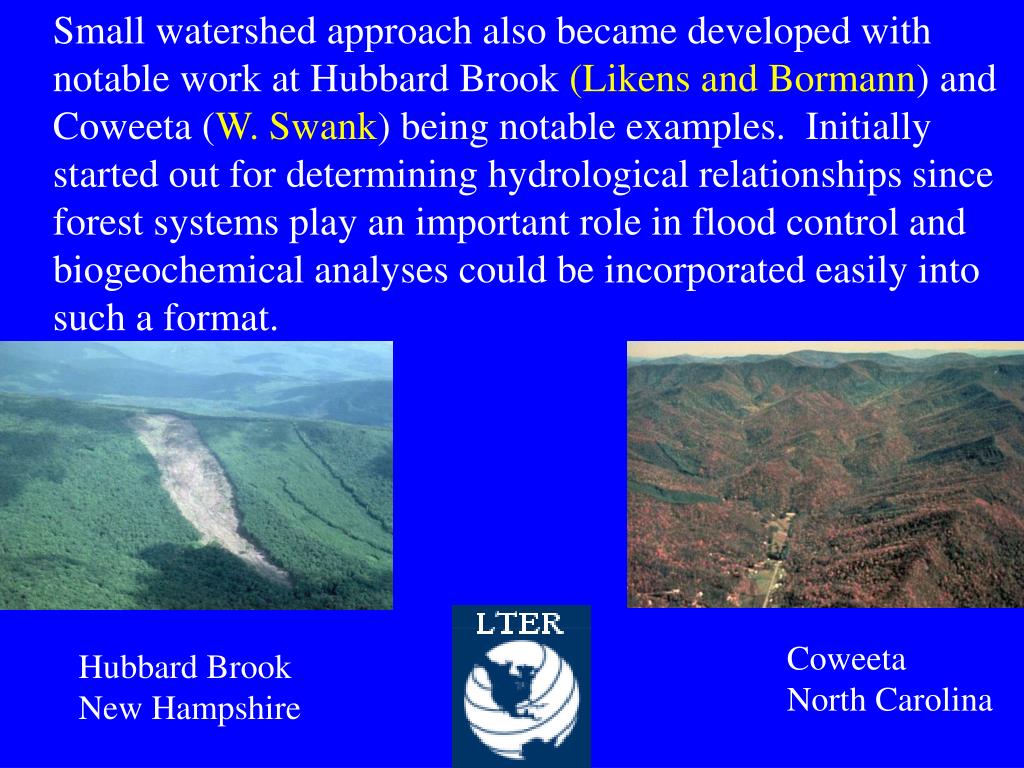 Small watershed approach also became developed with notable work at Hubbard Brook (Likens and Bormann) and Coweeta (W. Swank) being notable examples. Initially started out for determining hydrological relationships since forest systems play an important role in flood control and biogeochemical analyses could be incorporated easily into such a format.

Hubbard Brook
New Hampshire

LTER

Coweeta
North Carolina